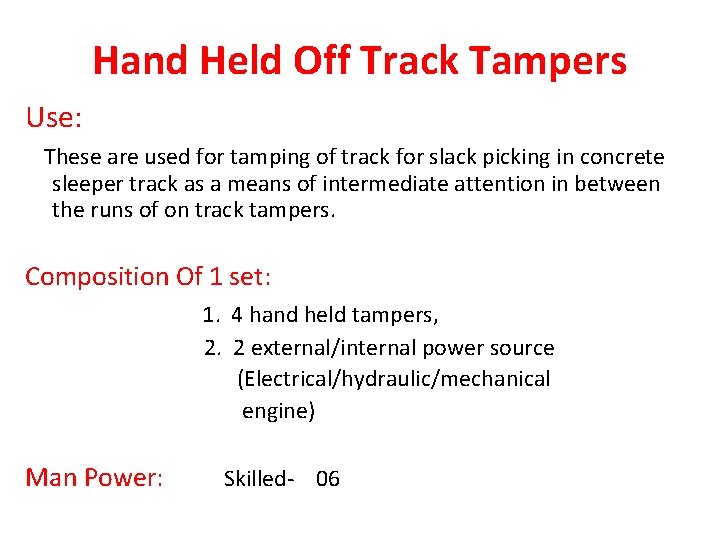 Hand Held Off Track Tampers

Use:

These are used for tamping of track for slack picking in concrete sleeper track as a means of intermediate attention in between the runs of on track tampers.

Composition Of 1 set:

1. 4 hand held tampers,
2. 2 external/internal power source (Electrical/hydraulic/mechanical engine)

Man Power: Skilled- 06